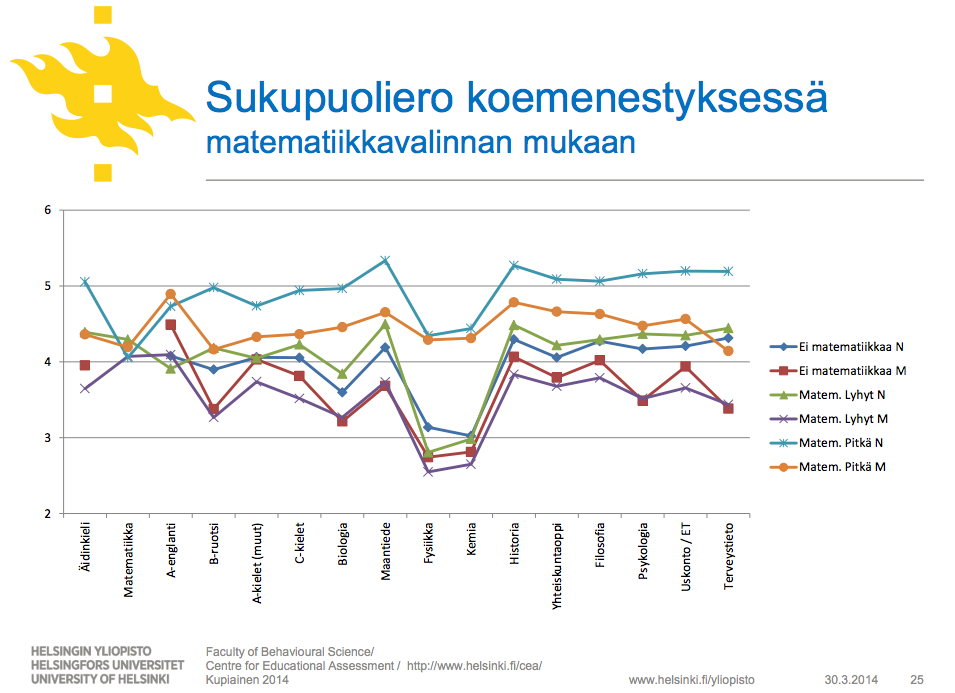 Sukupuoliero koemenestyksessä
matematiikkavalinnan mukaan

6
5
4
3
2

Äidinkieli
Matematiikka
A-englanti
B-ruotsi
A-kielet (muut)
C-kielet
Biologia
Maantiede
Fysiikka
Kemia
Historia
Yhteiskuntaoppi
Filosofia
Psykologia
Uskonto / ET
Terveystieto

Ei matematiikkaa N
Ei matematiikkaa M
Matem. Lyhyt N
Matem. Lyhyt M
Matem. Pitkä N
Matem. Pitkä M

HELSINGIN YLIOPISTO
HELSINGFORS UNIVERSITET
UNIVERSITY OF HELSINKI

Faculty of Behavioural Science/
Centre for Educational Assessment / http://www.helsinki.fi/cea/
Kupiainen 2014

www.helsinki.fi/yliopisto

30.3.2014

25